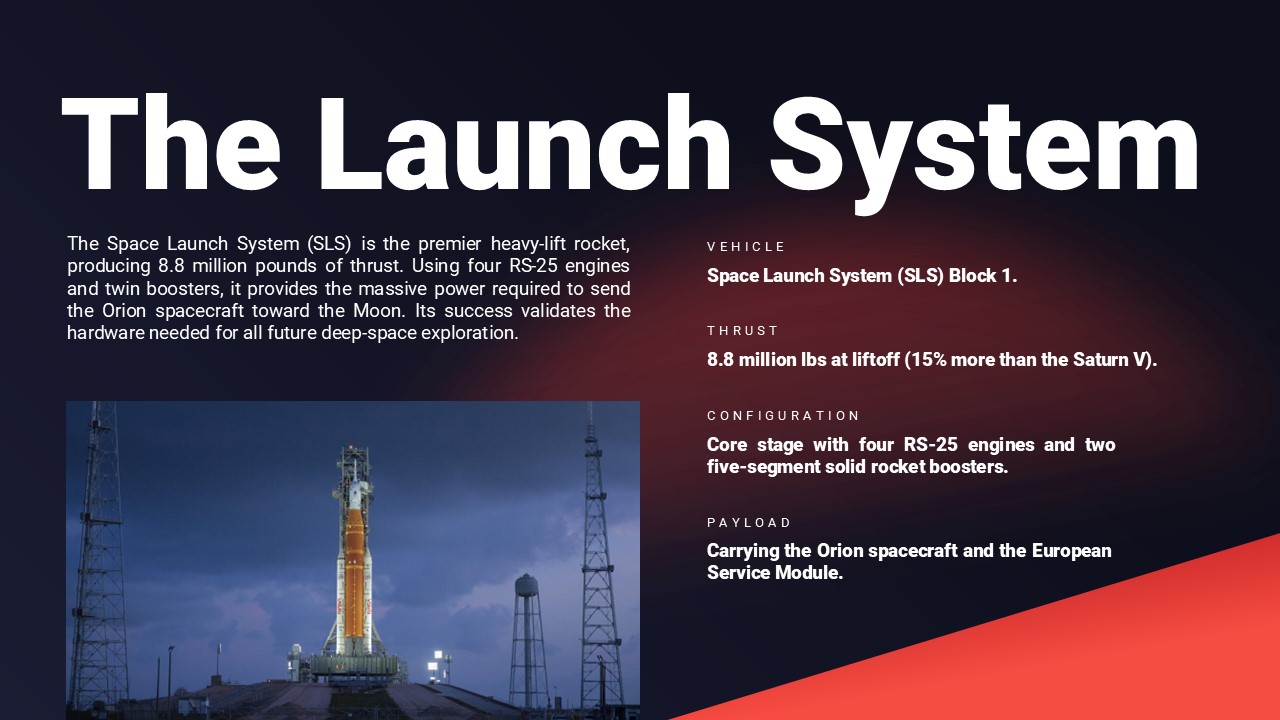 The Launch System

The Space Launch System (SLS) is the premier heavy-lift rocket, producing 8.8 million pounds of thrust. Using four RS-25 engines and twin boosters, it provides the massive power required to send the Orion spacecraft toward the Moon. Its success validates the hardware needed for all future deep-space exploration.

VEHICLE

Space Launch System (SLS) Block 1.

THRUST

8.8 million lbs at liftoff (15% more than the Saturn V).

CONFIGURATION

Core stage with four RS-25 engines and two five-segment solid rocket boosters.

PAYLOAD

Carrying the Orion spacecraft and the European Service Module.